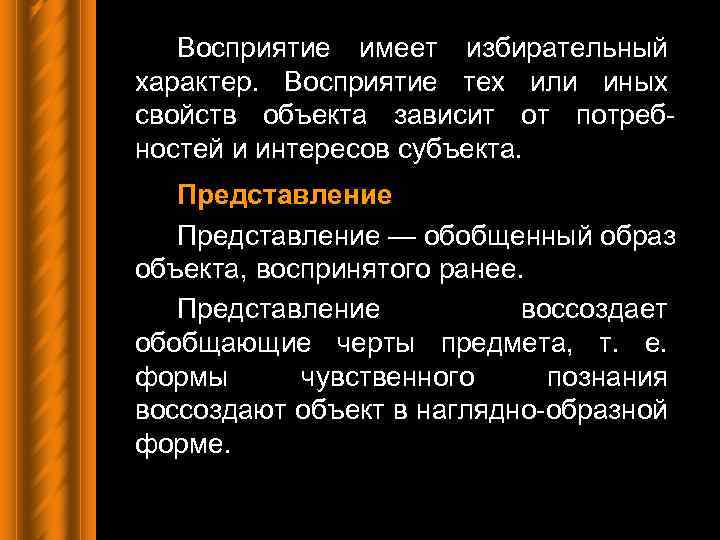 Восприятие имеет избирательный характер. Восприятие тех или иных свойств объекта зависит от потребностей и интересов субъекта.

Представление

Представление — обобщенный образ объекта, воспринятого ранее.

Представление воссоздает обобщающие черты предмета, т. е. формы чувственного познания воссоздают объект в наглядно-образной форме.